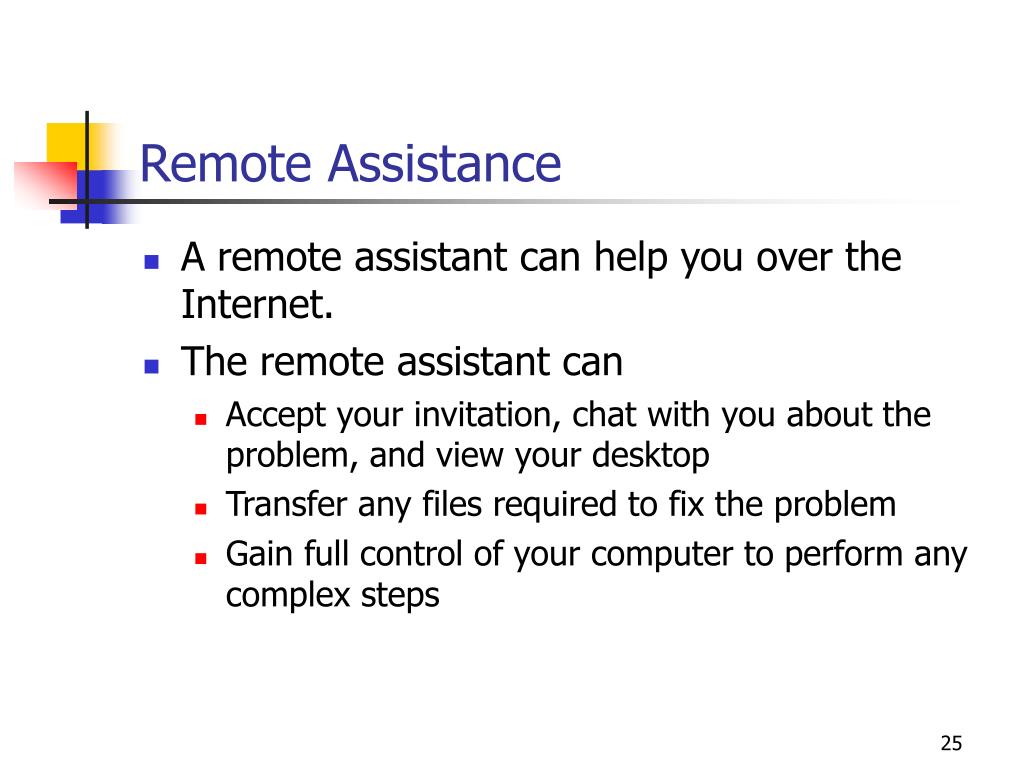 Remote Assistance

- A remote assistant can help you over the Internet.
- The remote assistant can
  - Accept your invitation, chat with you about the problem, and view your desktop
  - Transfer any files required to fix the problem
  - Gain full control of your computer to perform any complex steps

25